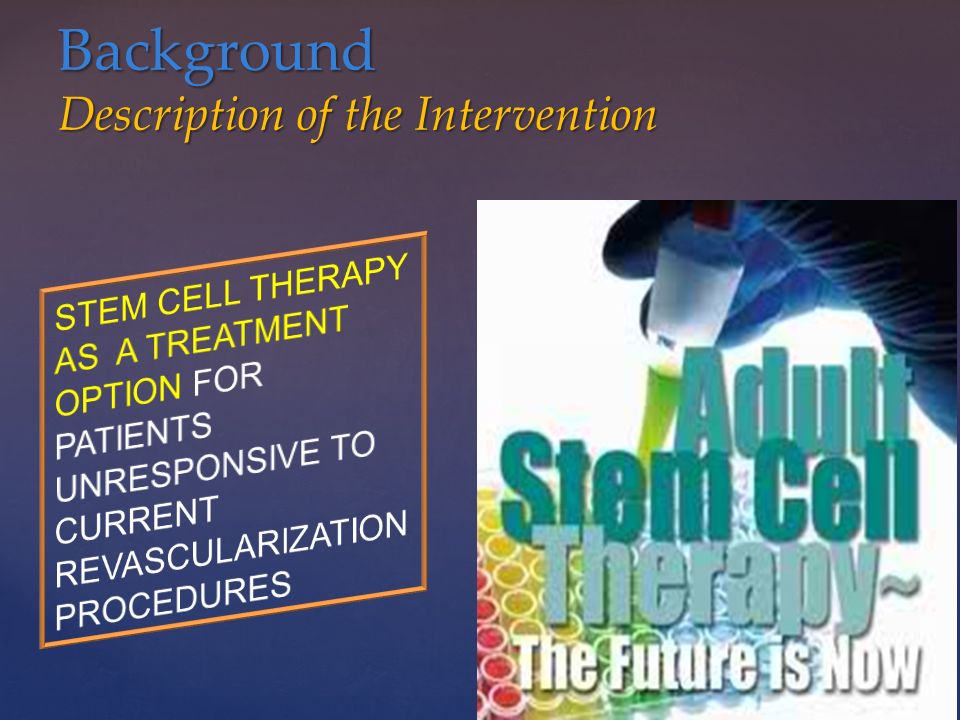 Background
Description of the Intervention

STEM CELL THERAPY AS A TREATMENT OPTION FOR PATIENTS UNRESPONSIVE TO CURRENT REVASCULARIZATION PROCEDURES

Adult Stem Cell Therapy~ The Future is Now